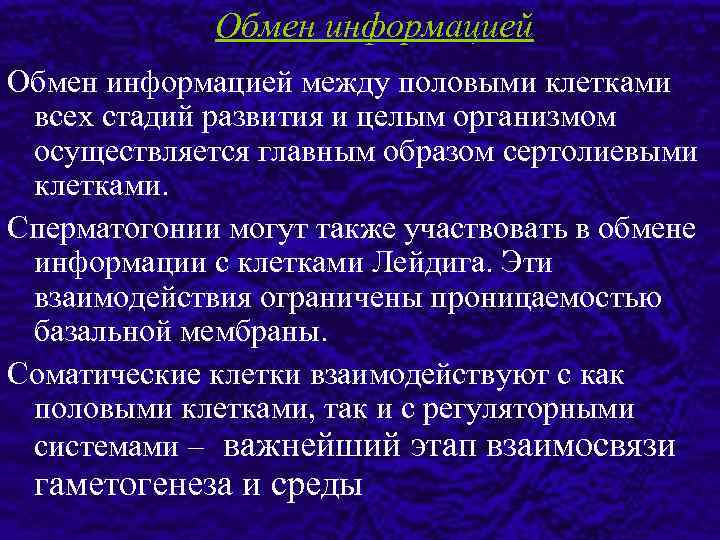 Обмен информацией

Обмен информацией между половыми клетками всех стадий развития и целым организмом осуществляется главным образом сертолиевыми клетками.

Сперматогонии могут также участвовать в обмене информации с клетками Лейдига. Эти взаимодействия ограничены проницаемостью базальной мембраны.

Соматические клетки взаимодействуют с как половыми клетками, так и с регуляторными системами – важнейший этап взаимосвязи гаметогенеза и среды